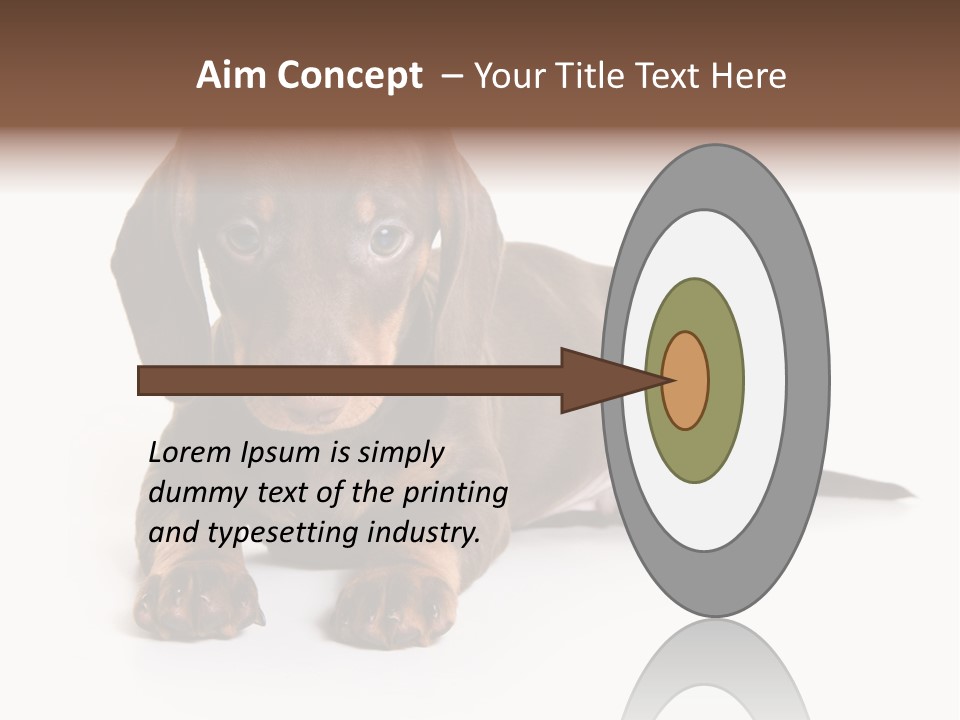 Aim Concept – Your Title Text Here

Lorem Ipsum is simply dummy text of the printing and typesetting industry.